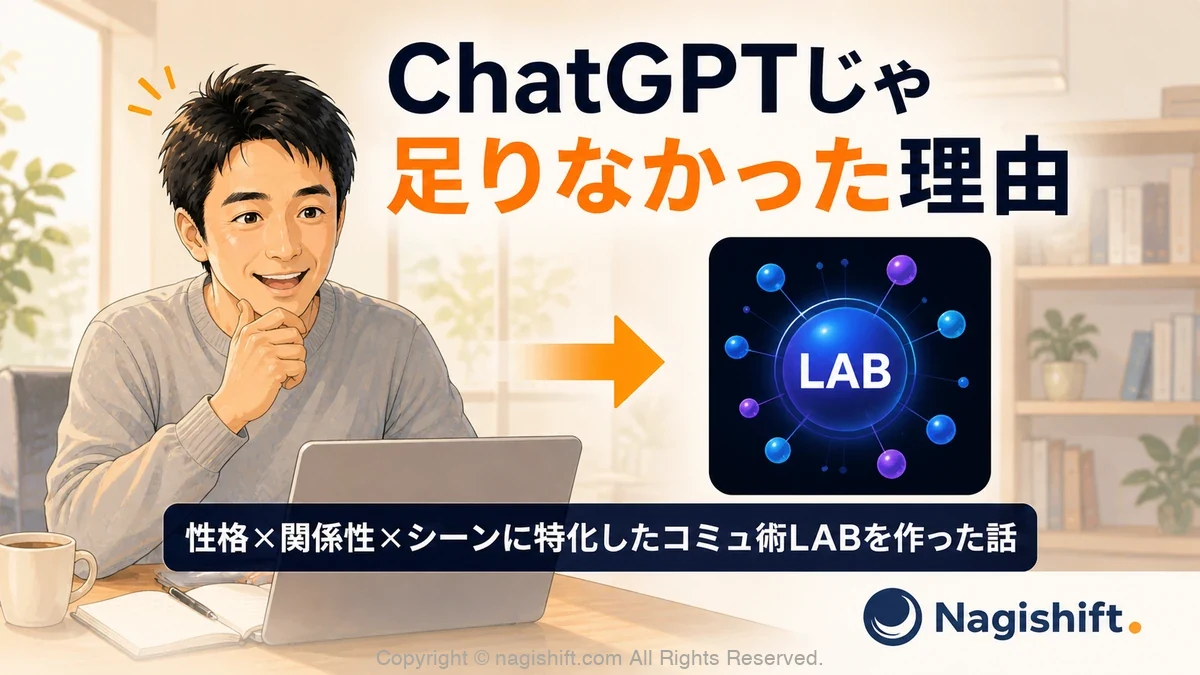 ChatGPTじゃ
足りなかった理由

LAB

性格×関係性×シーンに特化したコミュ術LABを作った話

Nagishift.

Copyright © nagishift.com All Rights Reserved.